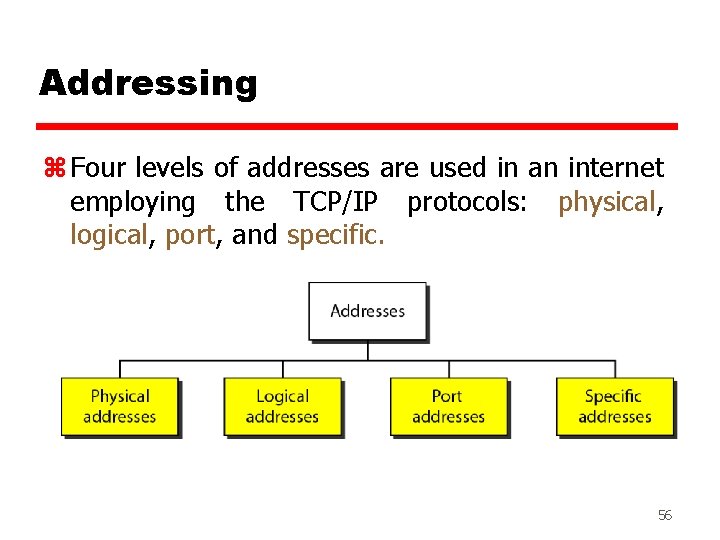 Addressing

⌘ Four levels of addresses are used in an internet employing the TCP/IP protocols: physical, logical, port, and specific.

Addresses

Physical addresses

Logical addresses

Port addresses

Specific addresses

56